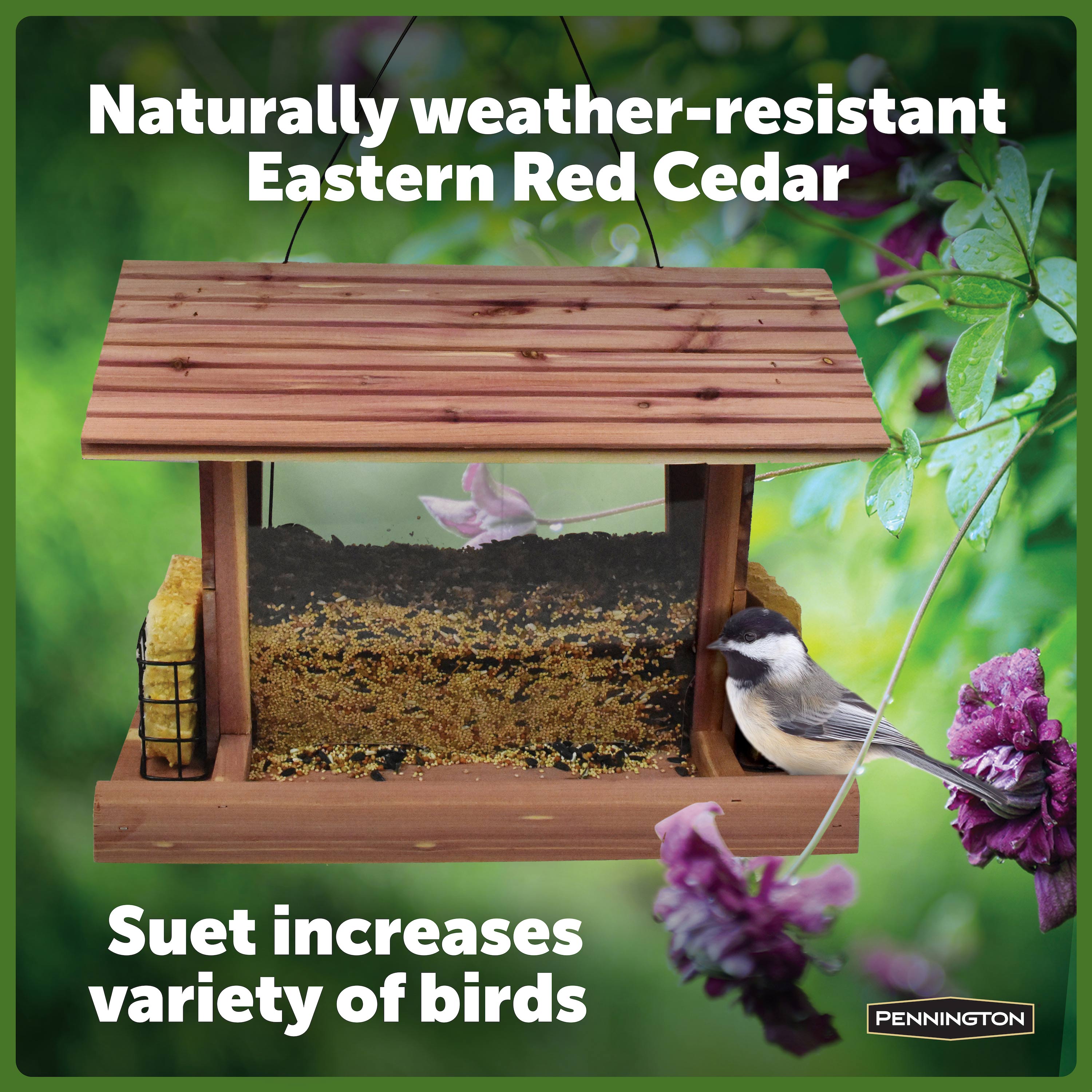 Naturally weather-resistant Eastern Red Cedar

Suet increases variety of birds

PENNINGTON